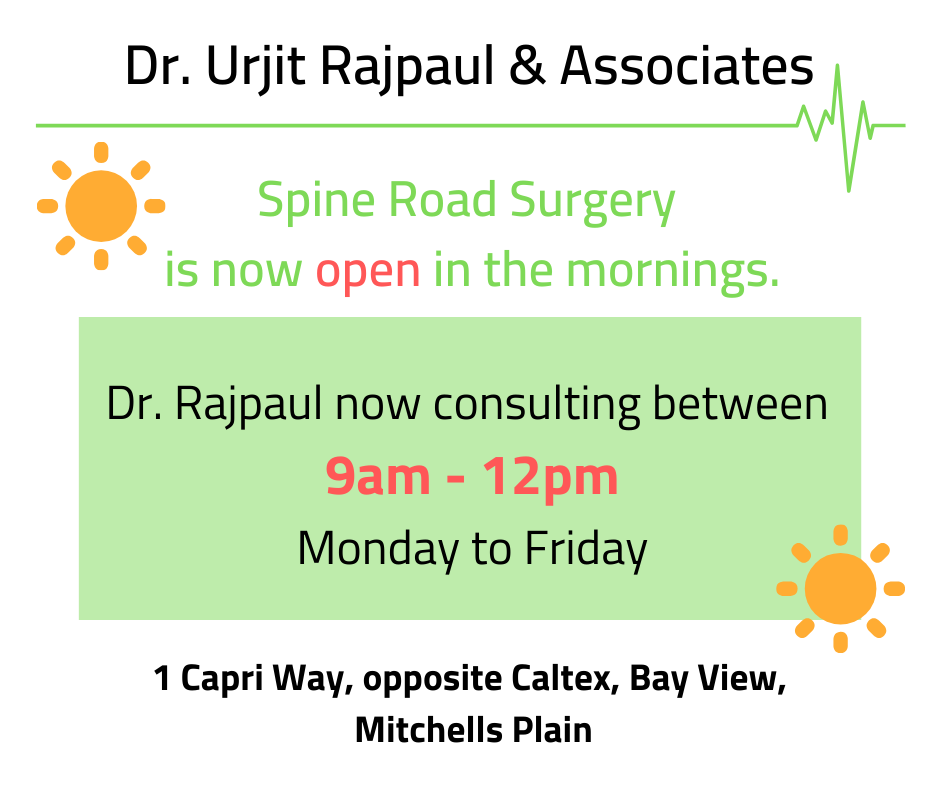 Dr. Urjit Rajpaul & Associates

Spine Road Surgery
is now open in the mornings.

Dr. Rajpaul now consulting between
9am - 12pm
Monday to Friday

1 Capri Way, opposite Caltex, Bay View,
Mitchells Plain